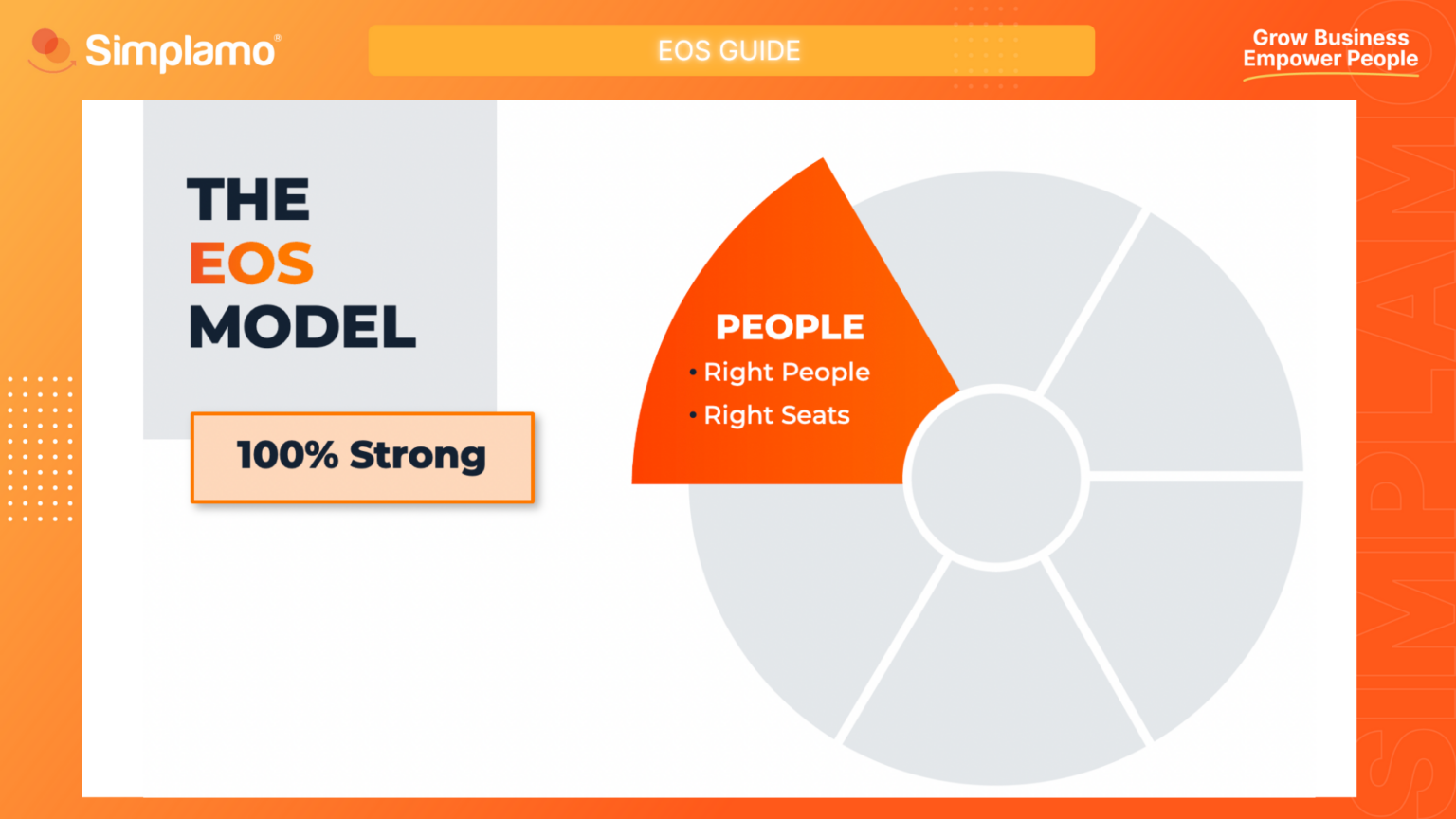 Simplamo®

EOS GUIDE

Grow Business
Empower People

THE
EOS
MODEL

100% Strong

PEOPLE
• Right People
• Right Seats

SIMPLAMO